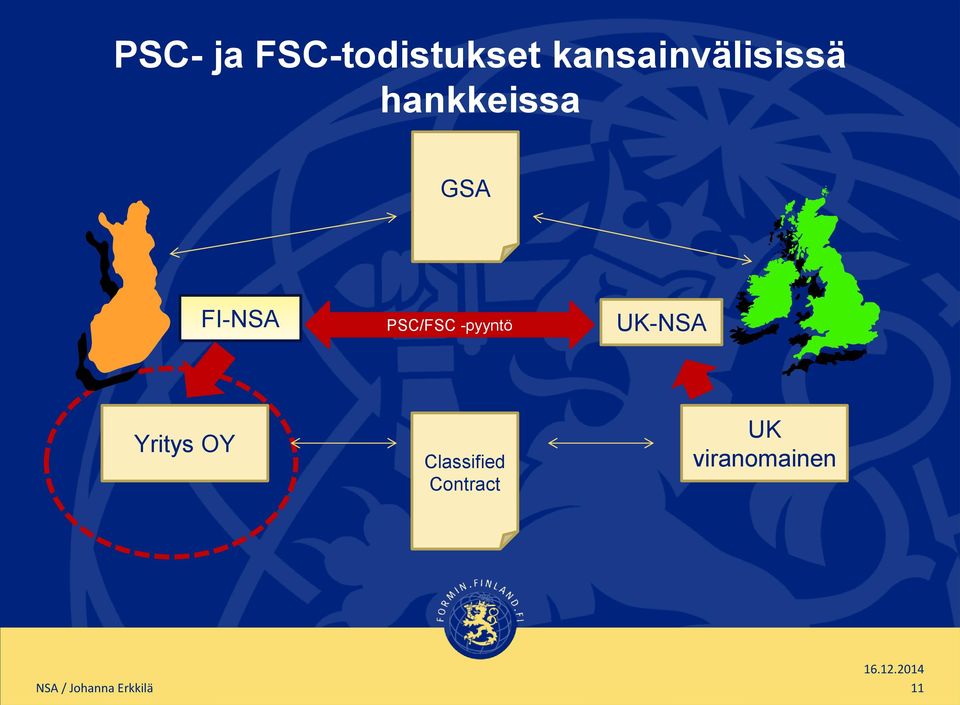 PSC- ja FSC-todistukset kansainvälisissä hankkeissa

GSA

FI-NSA

PSC/FSC -pyyntö

UK-NSA

Yritys OY

Classified Contract

UK viranomainen

FORMIN.FINLAND.FI

NSA / Johanna Erkkilä

16.12.2014
11